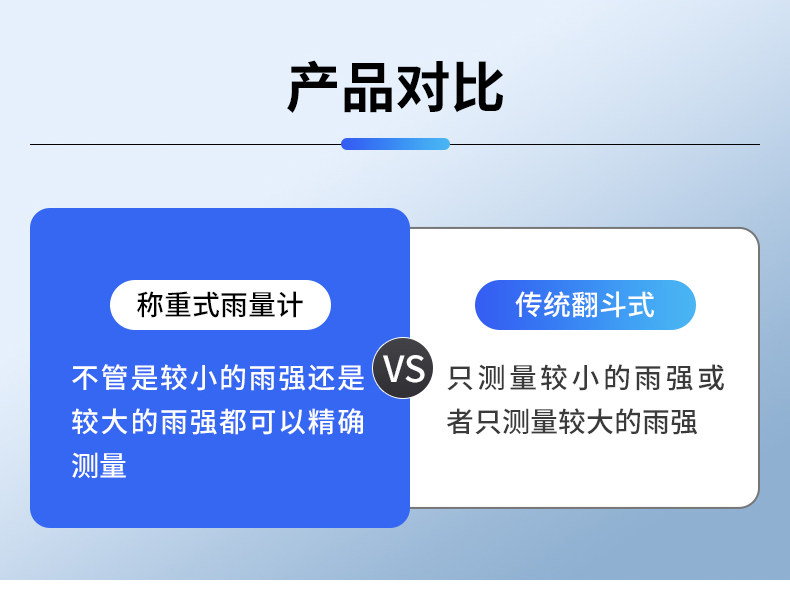 产品对比

称重式雨量计

不管是较小的雨强还是较大的雨强都可以精确测量

VS

传统翻斗式

只测量较小的雨强或者只测量较大的雨强